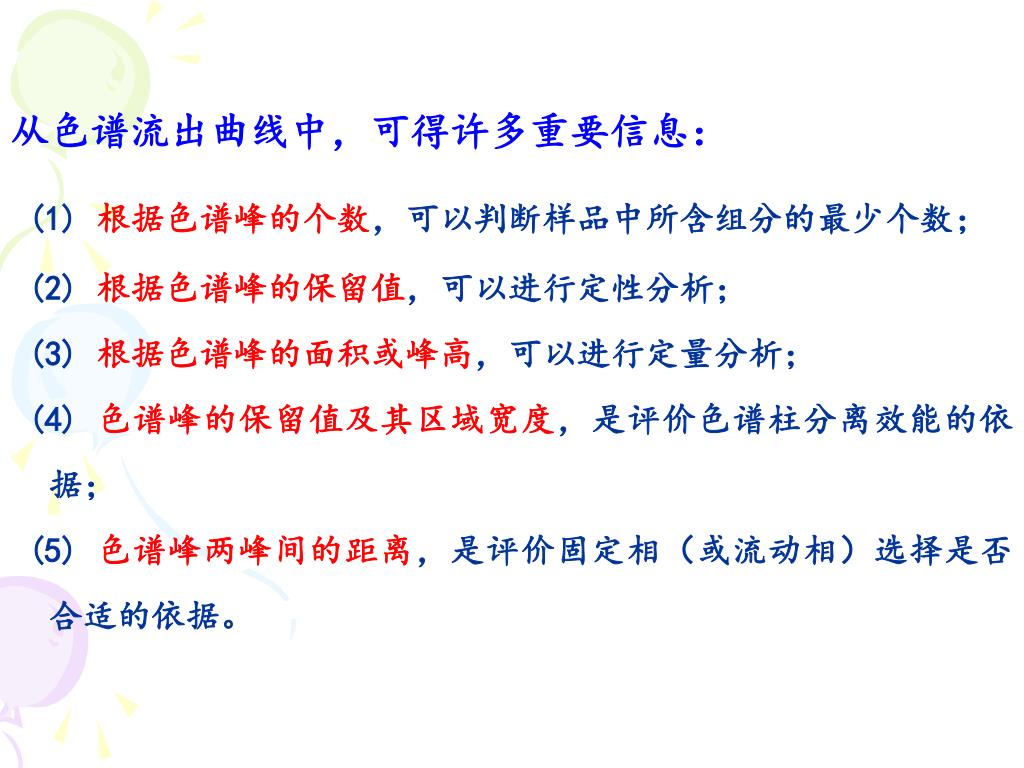 从色谱流出曲线中，可得许多重要信息：

(1) 根据色谱峰的个数，可以判断样品中所含组分的最少个数；

(2) 根据色谱峰的保留值，可以进行定性分析；

(3) 根据色谱峰的面积或峰高，可以进行定量分析；

(4) 色谱峰的保留值及其区域宽度，是评价色谱柱分离效能的依据；

(5) 色谱峰两峰间的距离，是评价固定相（或流动相）选择是否合适的依据。